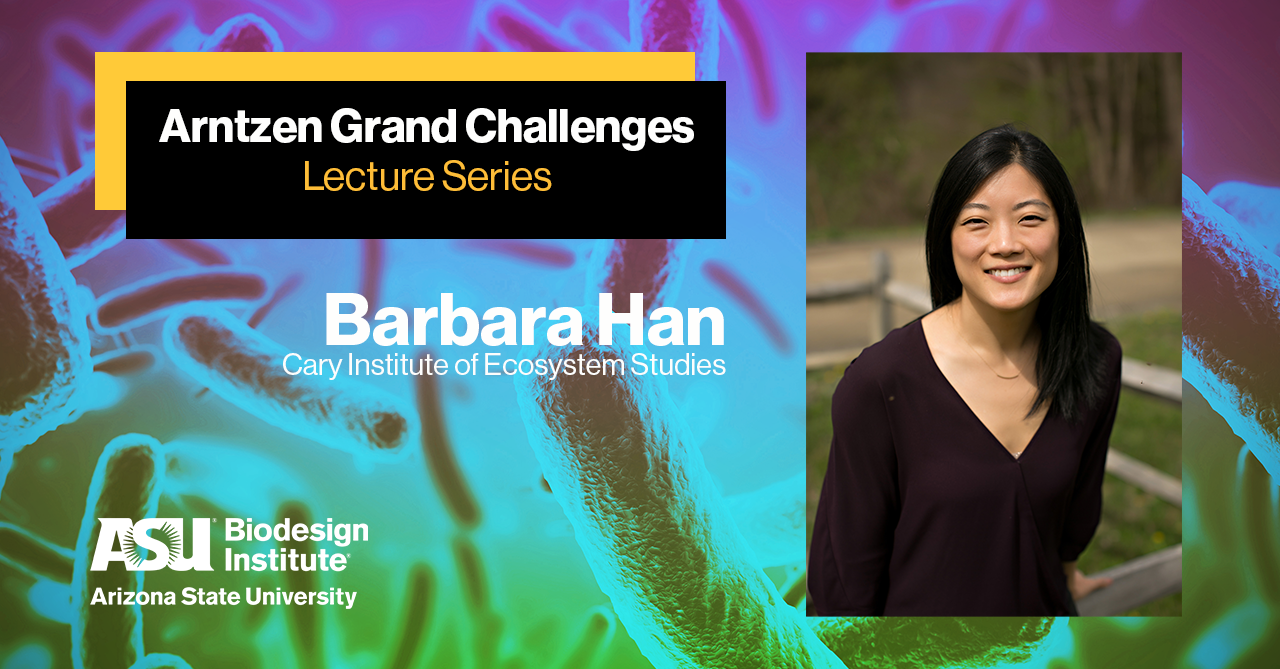 Arntzen Grand Challenges
Lecture Series

Barbara Han
Cary Institute of Ecosystem Studies

ASU Biodesign Institute
Arizona State University